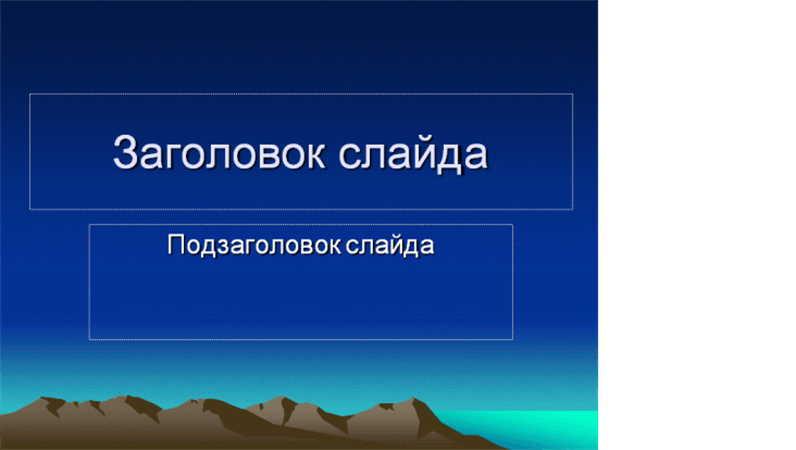 Заголовок слайда

Подзаголовок слайда